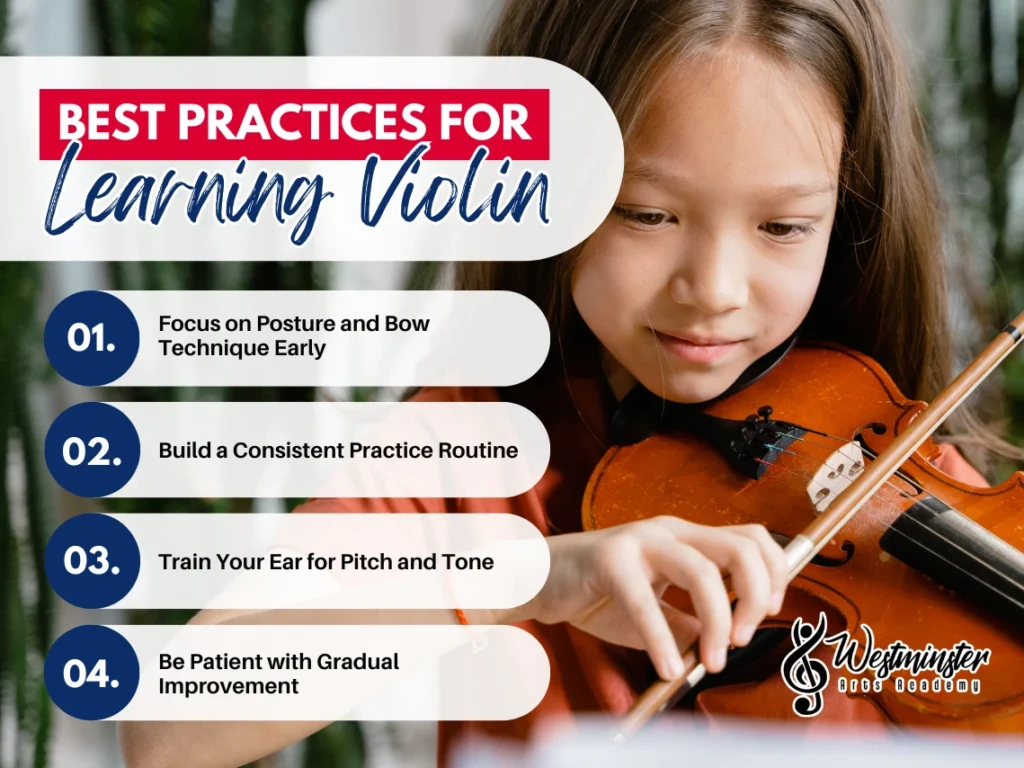 BEST PRACTICES FOR
Learning Violin

01. Focus on Posture and Bow Technique Early

02. Build a Consistent Practice Routine

03. Train Your Ear for Pitch and Tone

04. Be Patient with Gradual Improvement

Westminster
Arts Academy